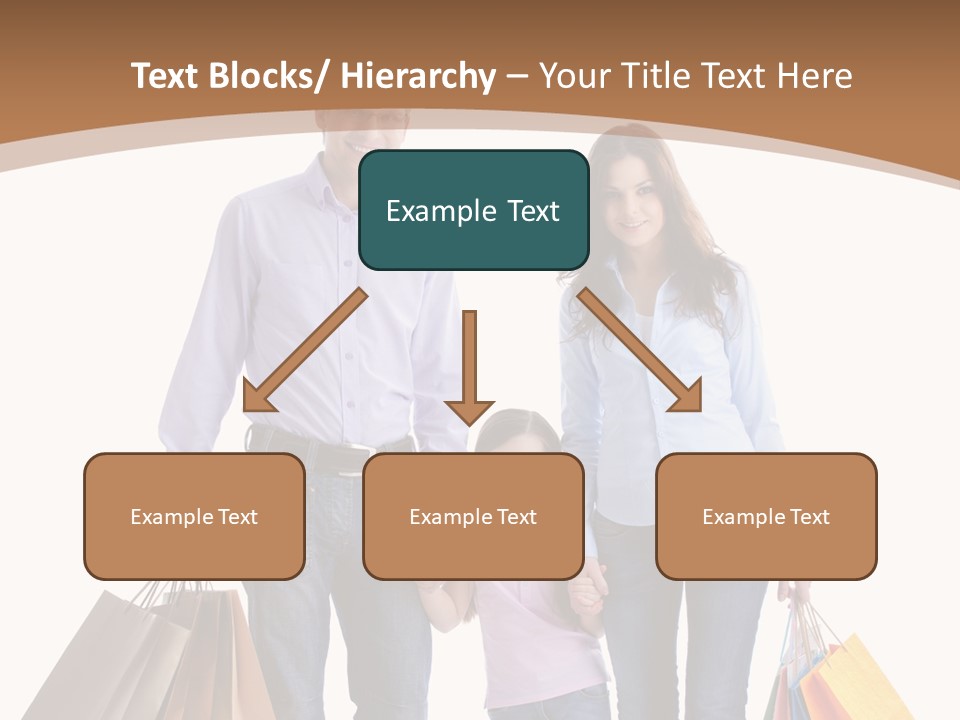 Text Blocks/ Hierarchy – Your Title Text Here

Example Text

Example Text

Example Text

Example Text